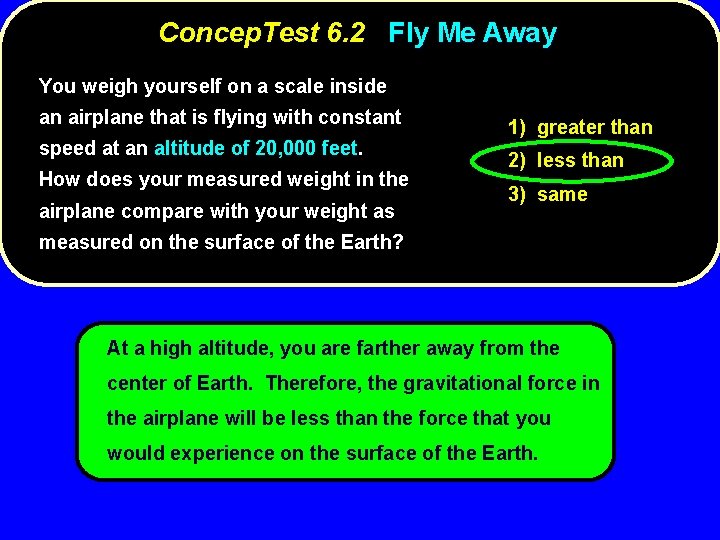 ConcepTest 6.2 Fly Me Away

You weigh yourself on a scale inside an airplane that is flying with constant speed at an altitude of 20,000 feet. How does your measured weight in the airplane compare with your weight as measured on the surface of the Earth?

1) greater than
2) less than
3) same

At a high altitude, you are farther away from the center of Earth. Therefore, the gravitational force in the airplane will be less than the force that you would experience on the surface of the Earth.